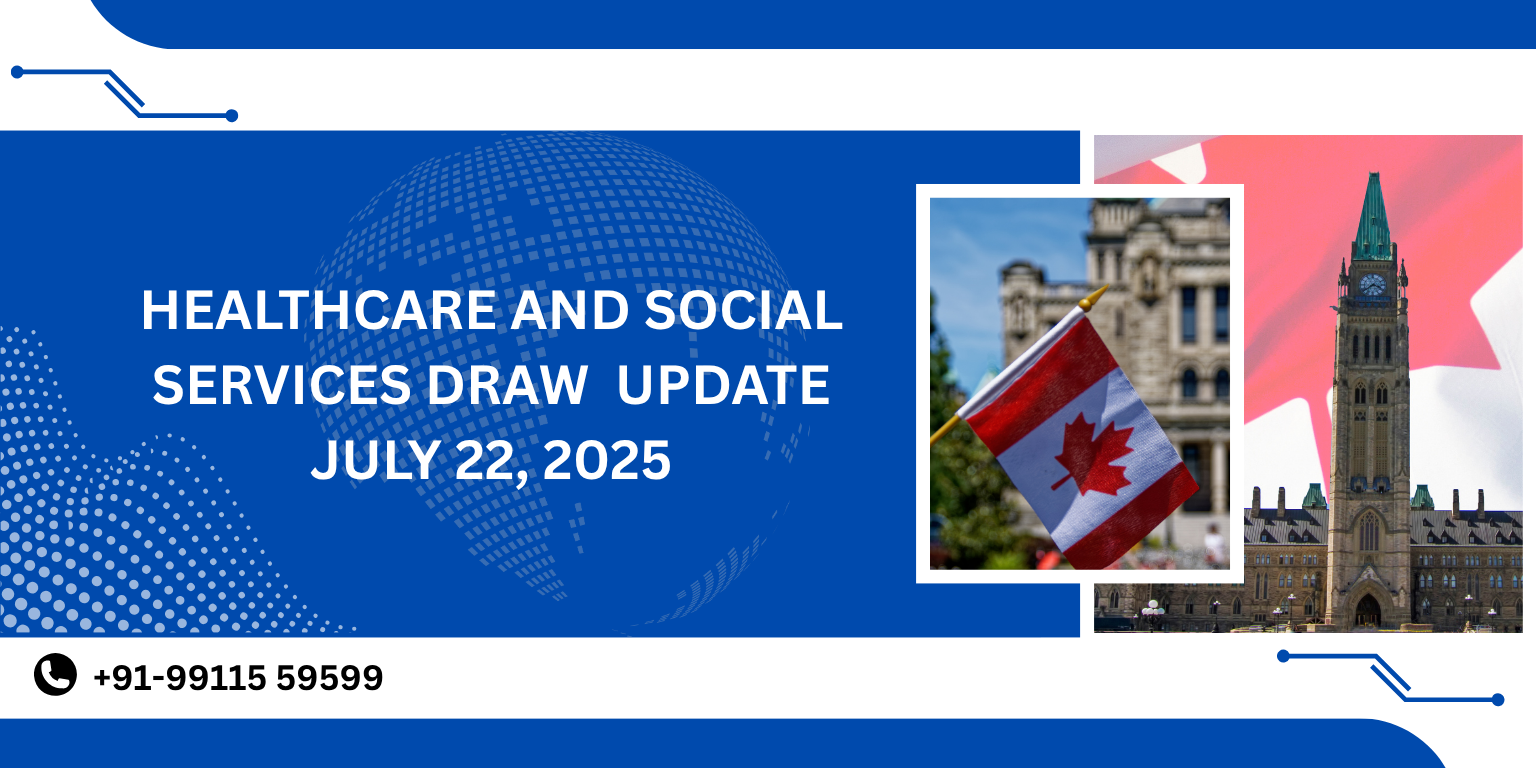 HEALTHCARE AND SOCIAL SERVICES DRAW UPDATE JULY 22, 2025

+91-99115 59599